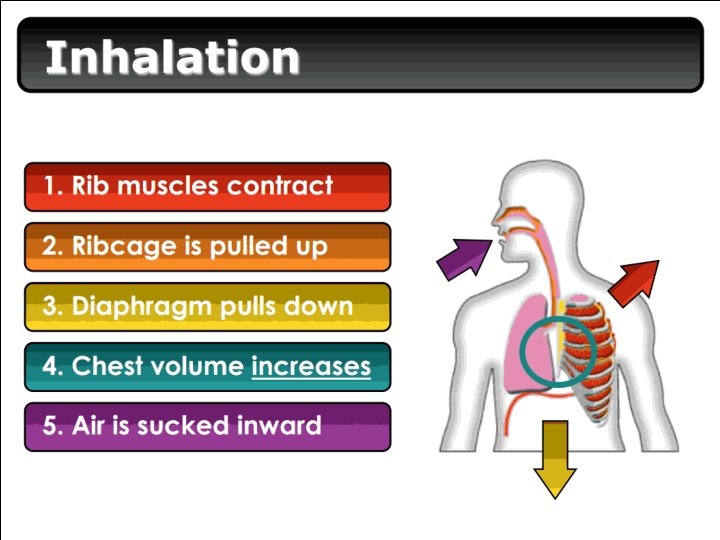 Inhalation

1. Rib muscles contract

2. Ribcage is pulled up

3. Diaphragm pulls down

4. Chest volume increases

5. Air is sucked inward